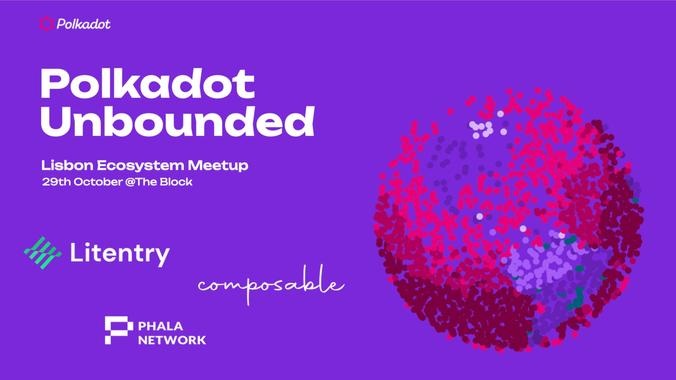 Polkadot

Polkadot Unbounded

Lisbon Ecosystem Meetup
29th October @The Block

Litentry

composable

PHALA NETWORK